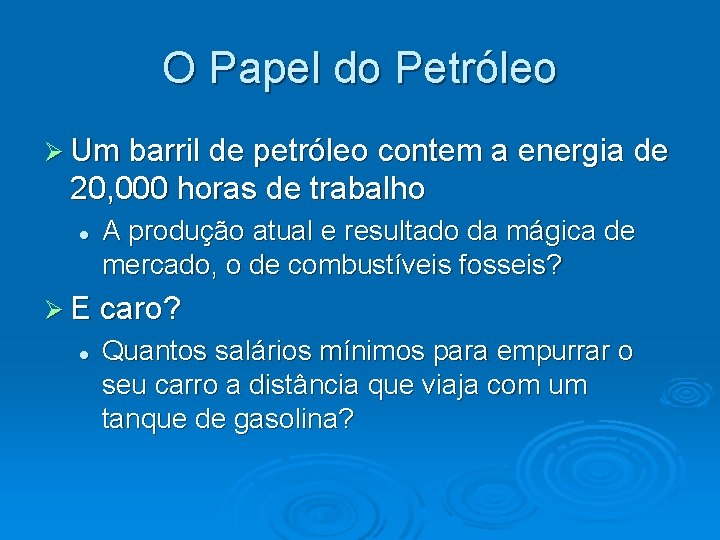 O Papel do Petróleo

➢ Um barril de petróleo contem a energia de 20,000 horas de trabalho

• A produção atual e resultado da mágica de mercado, o de combustíveis fosseis?

➢ E caro?

• Quantos salários mínimos para empurrar o seu carro a distância que viaja com um tanque de gasolina?